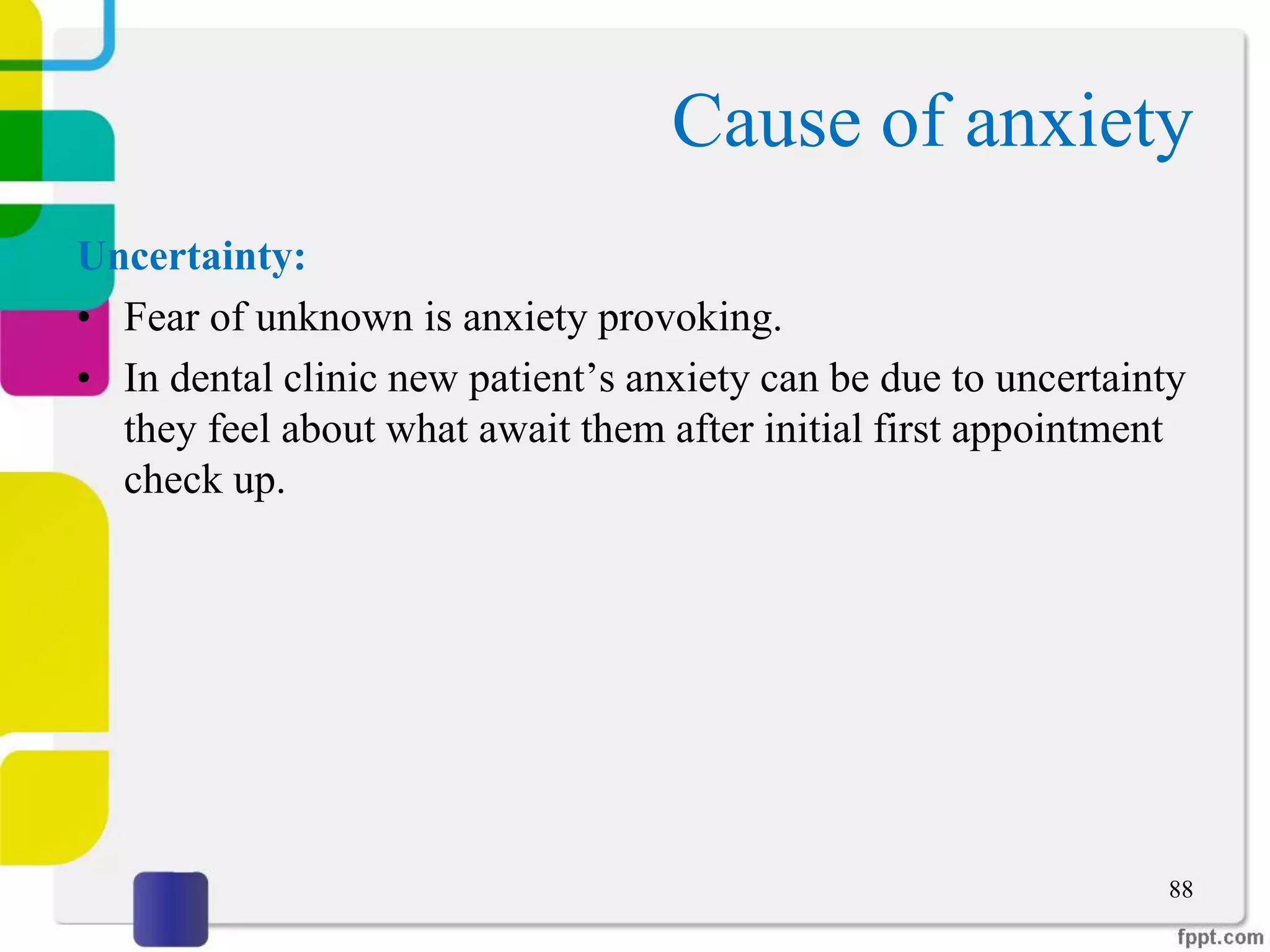 Cause of anxiety

Uncertainty:

• Fear of unknown is anxiety provoking.
• In dental clinic new patient’s anxiety can be due to uncertainty they feel about what await them after initial first appointment check up.

88

fppt.com